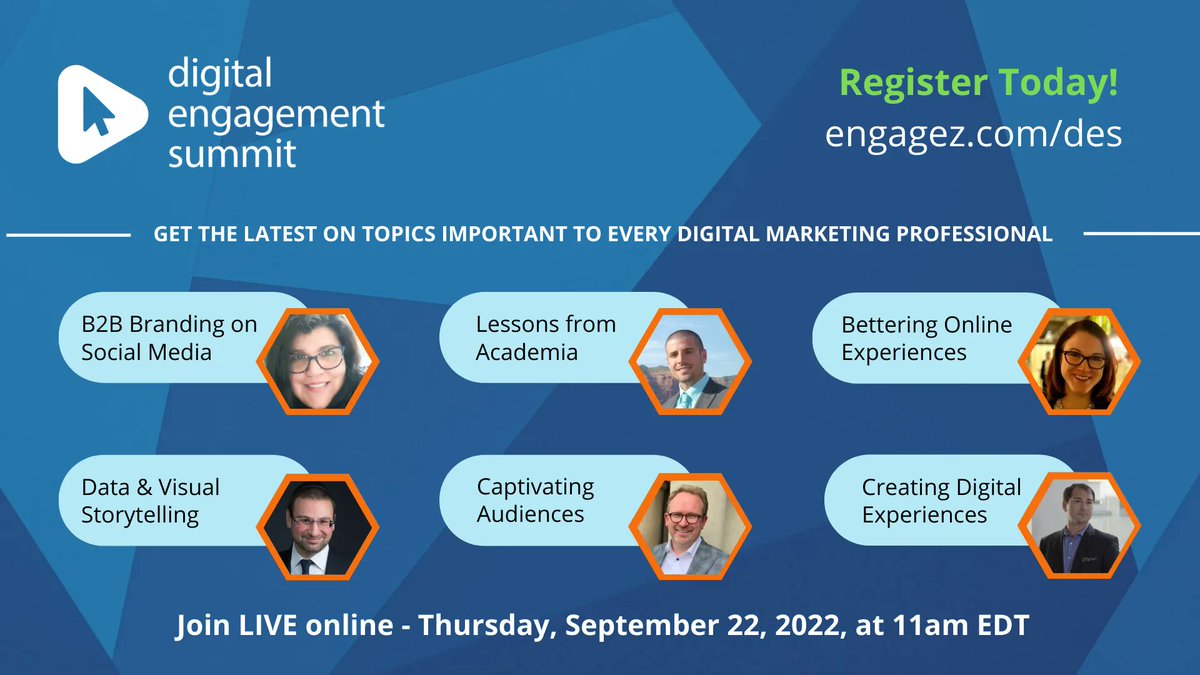 digital engagement summit

Register Today!
engagez.com/des

GET THE LATEST ON TOPICS IMPORTANT TO EVERY DIGITAL MARKETING PROFESSIONAL

B2B Branding on Social Media

Lessons from Academia

Bettering Online Experiences

Data & Visual Storytelling

Captivating Audiences

Creating Digital Experiences

Join LIVE online - Thursday, September 22, 2022, at 11am EDT